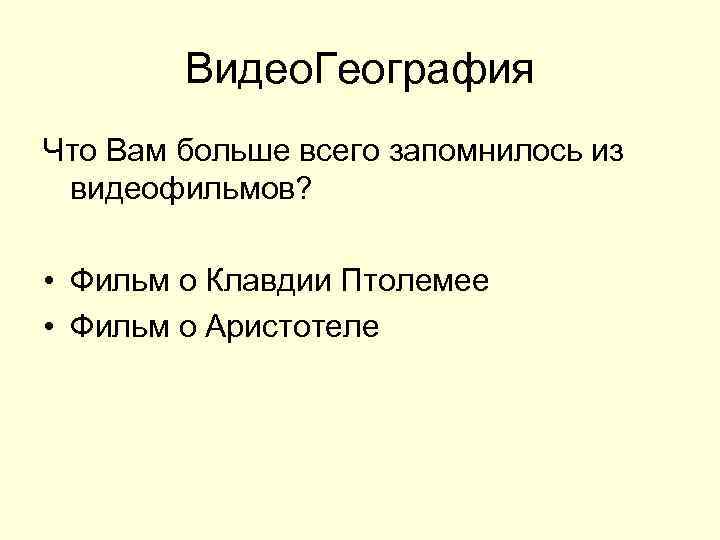 ВидеоГеография

Что Вам больше всего запомнилось из видеофильмов?

• Фильм о Клавдии Птолемее
• Фильм о Аристотеле